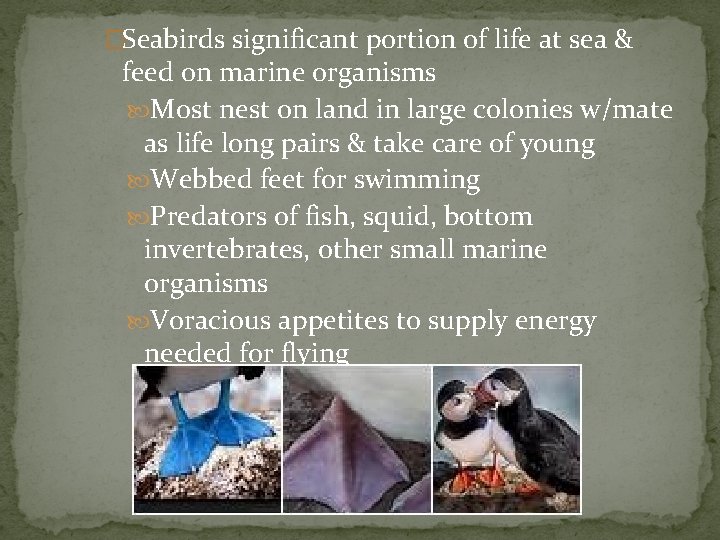 Seabirds significant portion of life at sea & feed on marine organisms

Most nest on land in large colonies w/mate as life long pairs & take care of young

Webbed feet for swimming

Predators of fish, squid, bottom invertebrates, other small marine organisms

Voracious appetites to supply energy needed for flying